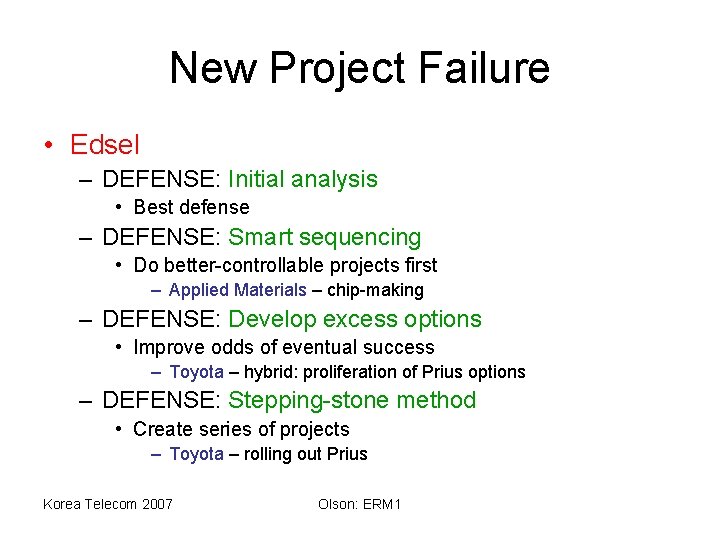 New Project Failure

• Edsel
– DEFENSE: Initial analysis
• Best defense
– DEFENSE: Smart sequencing
• Do better-controllable projects first
– Applied Materials – chip-making
– DEFENSE: Develop excess options
• Improve odds of eventual success
– Toyota – hybrid: proliferation of Prius options
– DEFENSE: Stepping-stone method
• Create series of projects
– Toyota – rolling out Prius

Korea Telecom 2007

Olson: ERM1